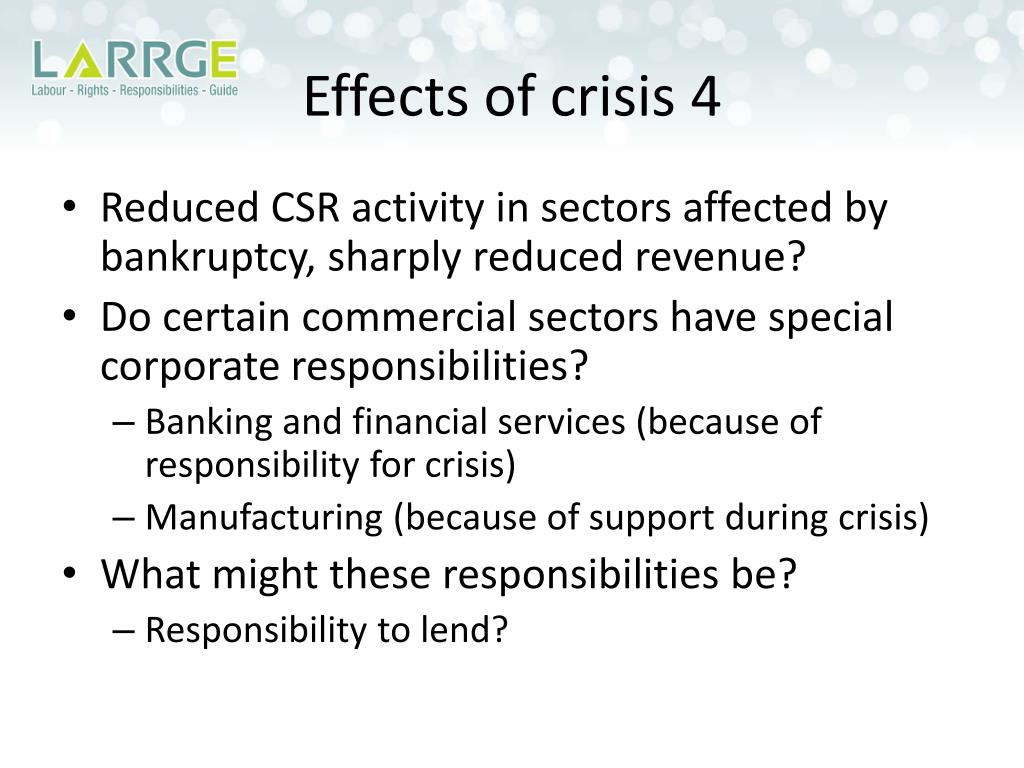 LARRGE
Labour - Rights - Responsibilities - Guide

Effects of crisis 4

• Reduced CSR activity in sectors affected by bankruptcy, sharply reduced revenue?
• Do certain commercial sectors have special corporate responsibilities?
– Banking and financial services (because of responsibility for crisis)
– Manufacturing (because of support during crisis)
• What might these responsibilities be?
– Responsibility to lend?